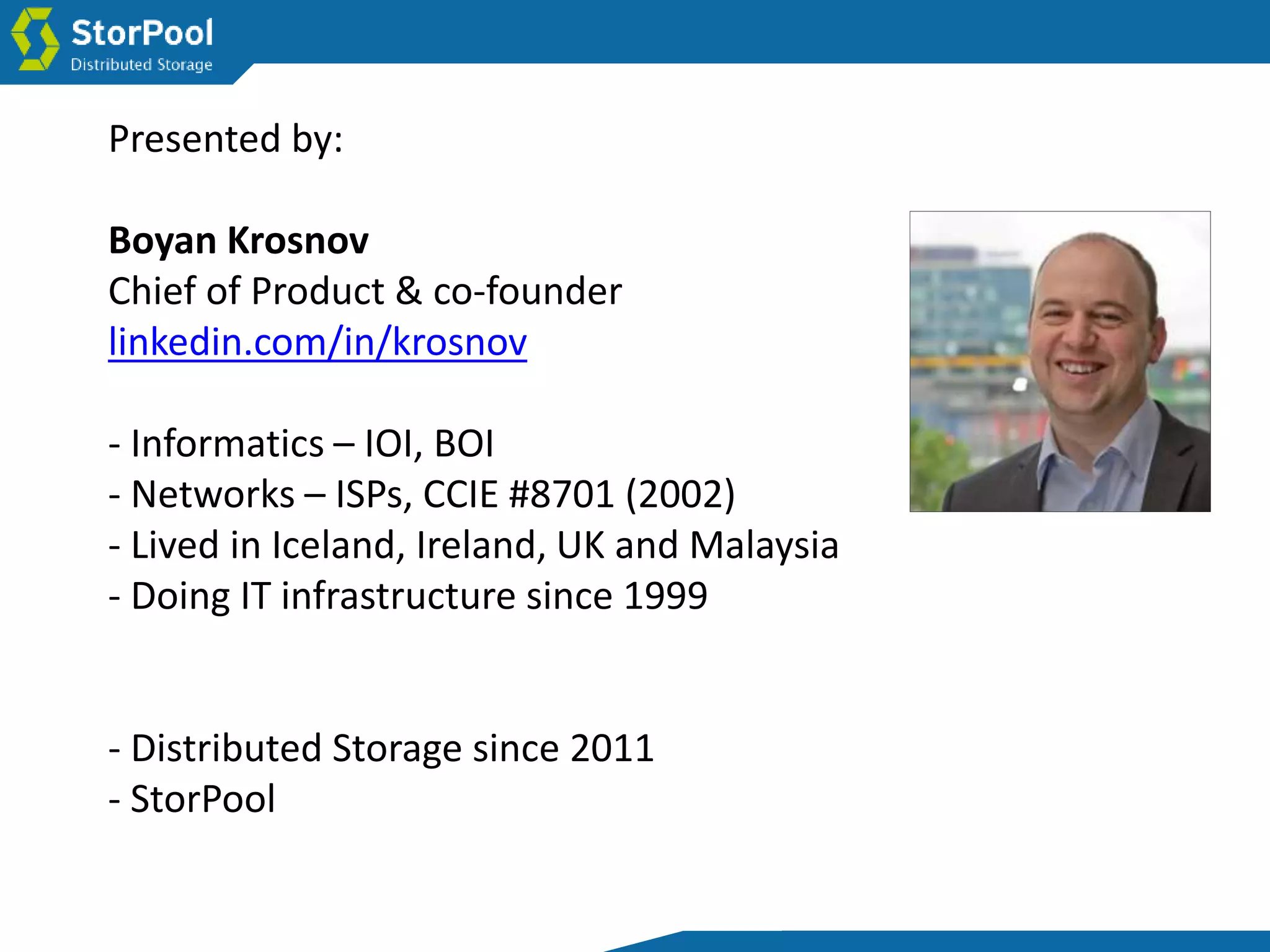 StorPool
Distributed Storage

Presented by:

Boyan Krosnov
Chief of Product & co-founder
linkedin.com/in/krosnov

- Informatics – IOI, BOI
- Networks – ISPs, CCIE #8701 (2002)
- Lived in Iceland, Ireland, UK and Malaysia
- Doing IT infrastructure since 1999

- Distributed Storage since 2011
- StorPool